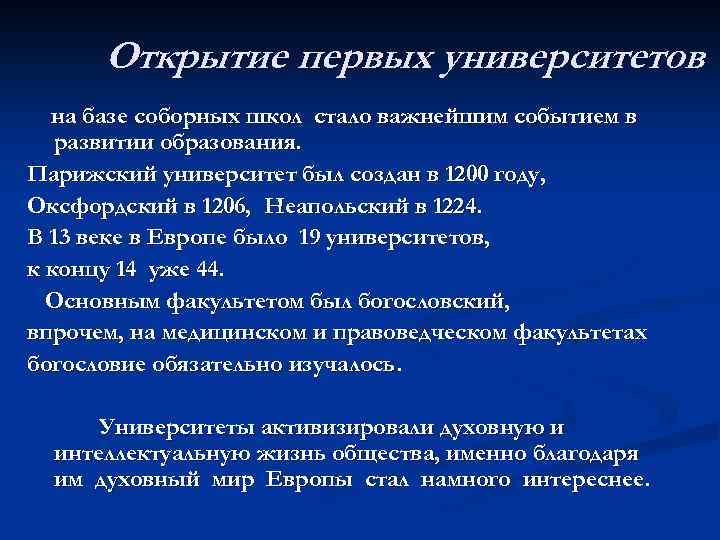 Открытие первых университетов

на базе соборных школ стало важнейшим событием в развитии образования.

Парижский университет был создан в 1200 году,

Оксфордский в 1206, Неапольский в 1224.

В 13 веке в Европе было 19 университетов,

к концу 14 уже 44.

Основным факультетом был богословский, впрочем, на медицинском и правоведческом факультетах богословие обязательно изучалось.

Университеты активизировали духовную и интеллектуальную жизнь общества, именно благодаря им духовный мир Европы стал намного интереснее.